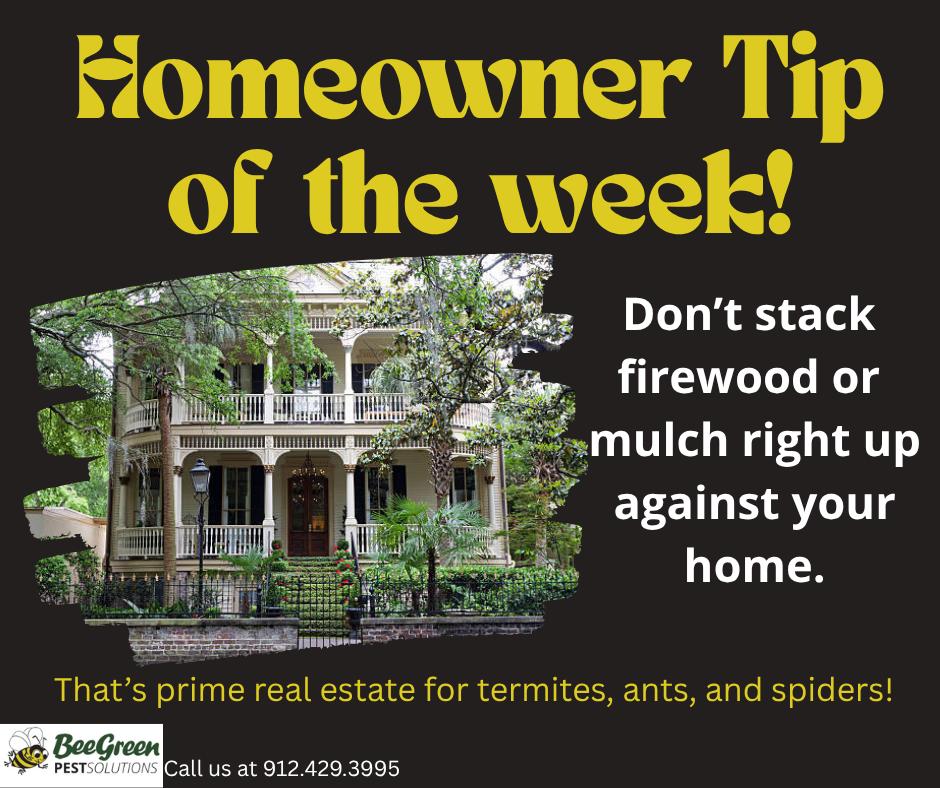 Homeowner Tip of the week!

Don't stack firewood or mulch right up against your home.

That's prime real estate for termites, ants, and spiders!

BeeGreen PESTSOLUTIONS Call us at 912.429.3995